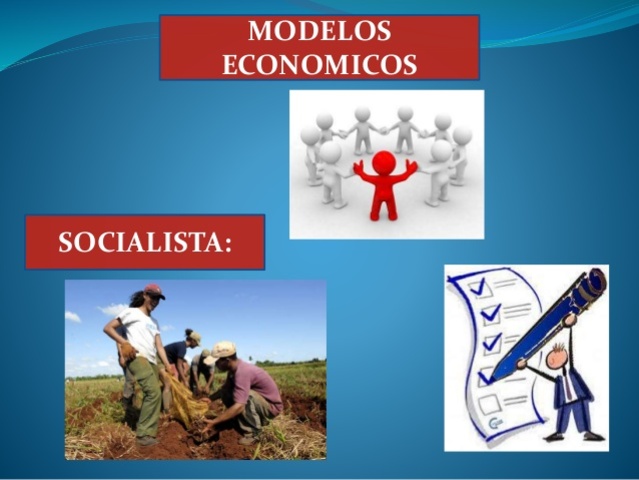 MODELOS ECONOMICOS

SOCIALISTA: